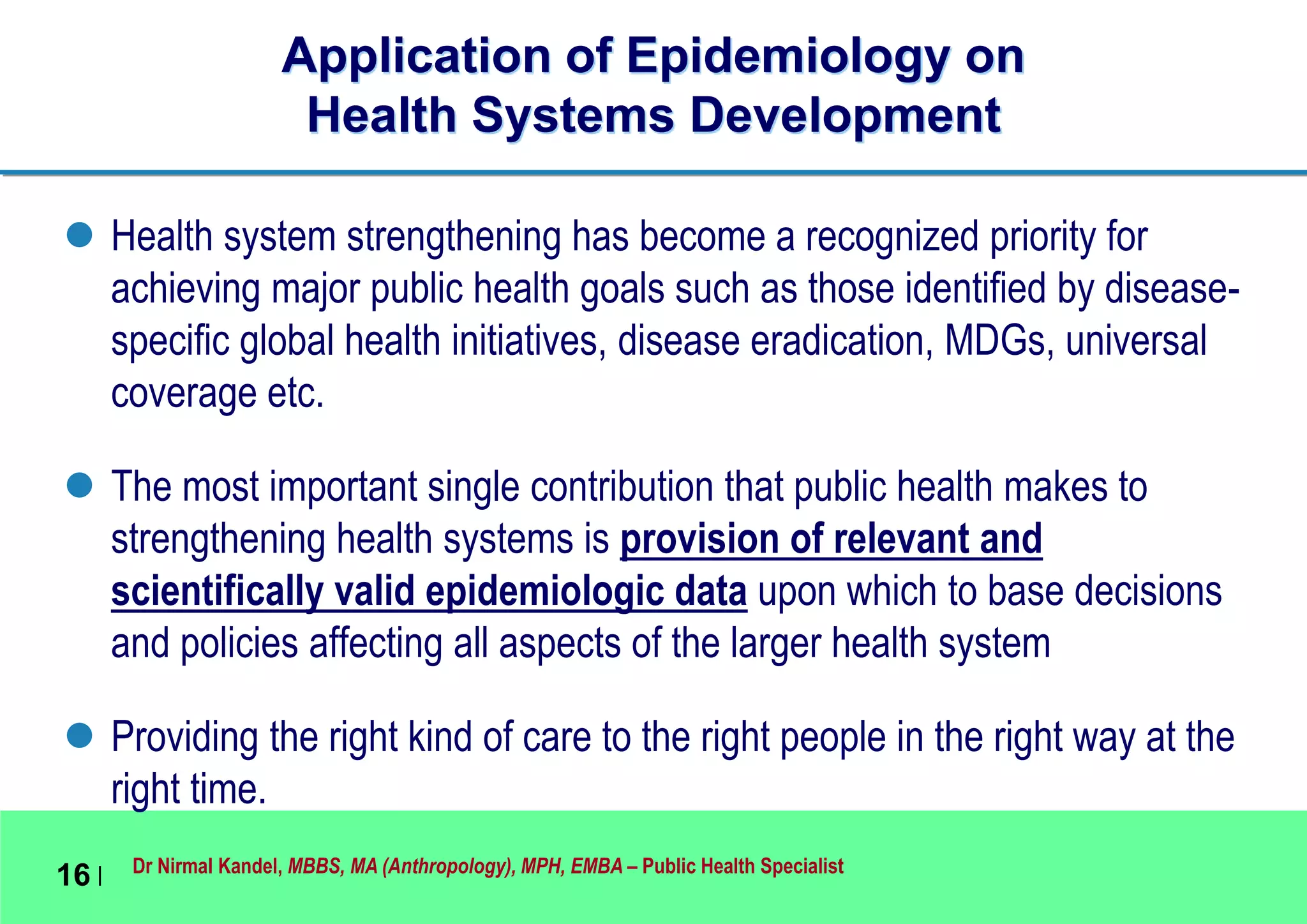 Application of Epidemiology on Health Systems Development

Health system strengthening has become a recognized priority for achieving major public health goals such as those identified by disease-specific global health initiatives, disease eradication, MDGs, universal coverage etc.

The most important single contribution that public health makes to strengthening health systems is provision of relevant and scientifically valid epidemiologic data upon which to base decisions and policies affecting all aspects of the larger health system

Providing the right kind of care to the right people in the right way at the right time.

16 | Dr Nirmal Kandel, MBBS, MA (Anthropology), MPH, EMBA – Public Health Specialist